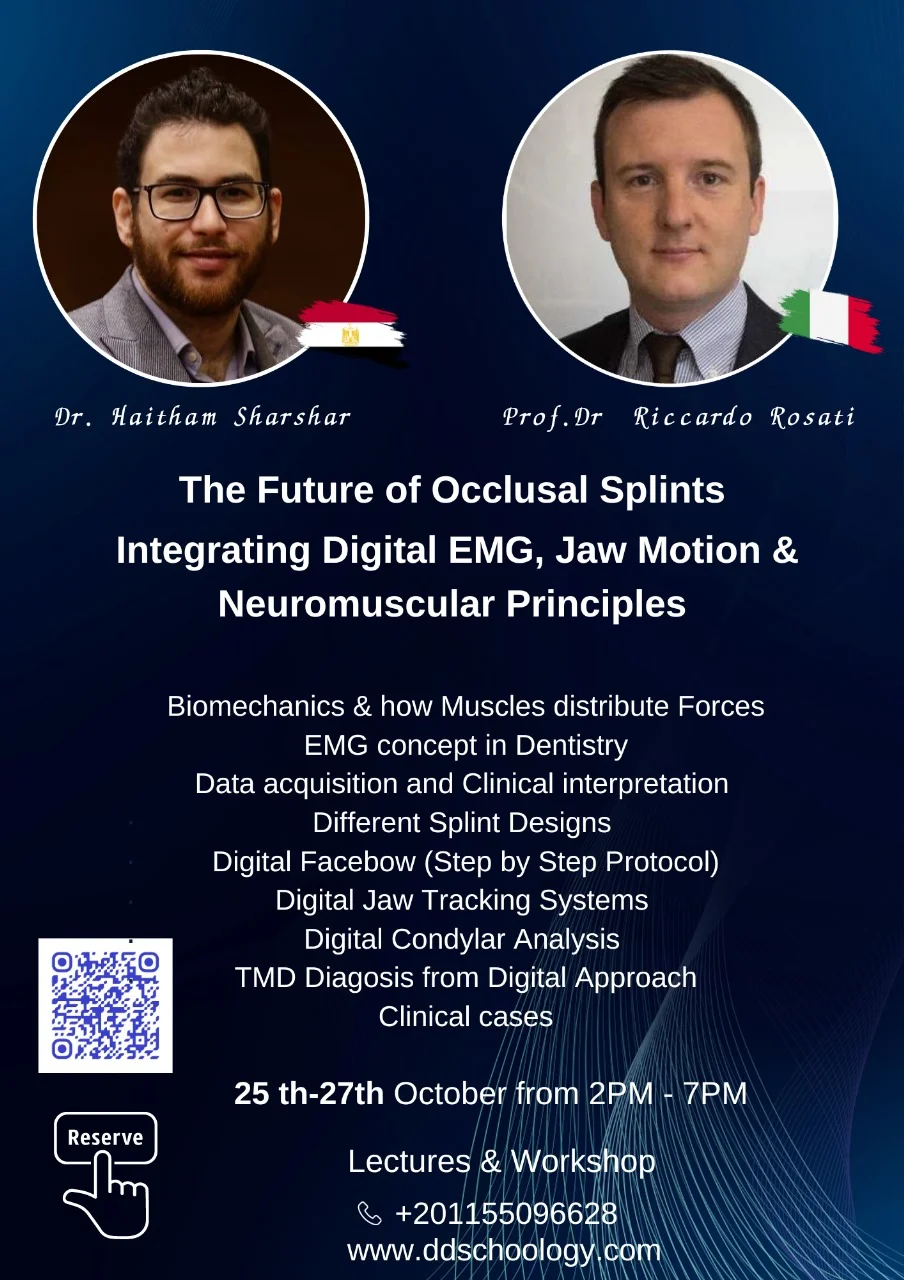 Dr. Haitham Sharshar

Prof.Dr Riccardo Rosati

The Future of Occlusal Splints
Integrating Digital EMG, Jaw Motion & Neuromuscular Principles

Biomechanics & how Muscles distribute Forces
EMG concept in Dentistry
Data acquisition and Clinical interpretation
Different Splint Designs
Digital Facebow (Step by Step Protocol)
Digital Jaw Tracking Systems
Digital Condylar Analysis
TMD Diagosis from Digital Approach
Clinical cases

25 th-27th October from 2PM - 7PM

Reserve

Lectures & Workshop

+201155096628
www.ddschoology.com